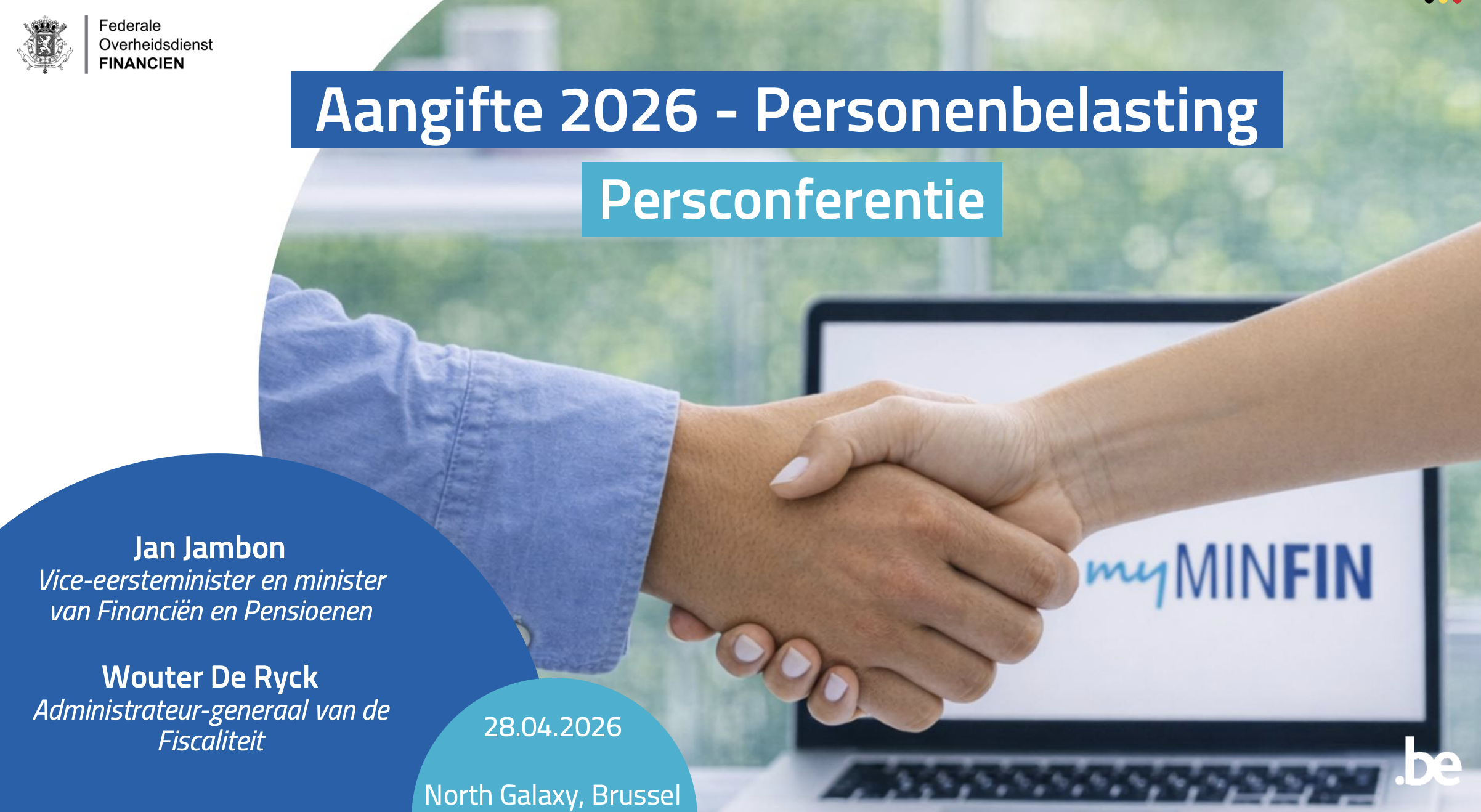 Federale
Overheidsdienst
FINANCIEN

Aangifte 2026 - Personenbelasting

Persconferentie

myMINFIN

Jan Jambon
Vice-eersteminister en minister van Financiën en Pensioenen

Wouter De Ryck
Administrateur-generaal van de Fiscaliteit

28.04.2026

North Galaxy, Brussel

.be